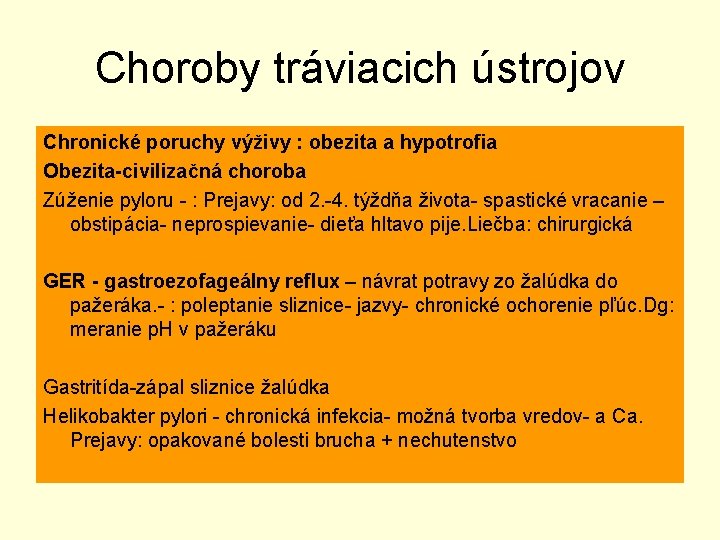 Choroby tráviacich ústrojov

Chronické poruchy výživy : obezita a hypotrofia

Obezita-civilizačná choroba

Zúženie pyloru - : Prejavy: od 2.-4. týždňa života- spastické vracanie – obstipácia- neprospievanie- dieťa hltavo pije.Liečba: chirurgická

GER - gastroezofageálny reflux – návrat potravy zo žalúdka do pažeráka.- : poleptanie sliznice- jazvy- chronické ochorenie pľúc.Dg: meranie pH v pažeráku

Gastritída-zápal sliznice žalúdka

Helikobakter pylori - chronická infekcia- možná tvorba vredov- a Ca. Prejavy: opakované bolesti brucha + nechutenstvo